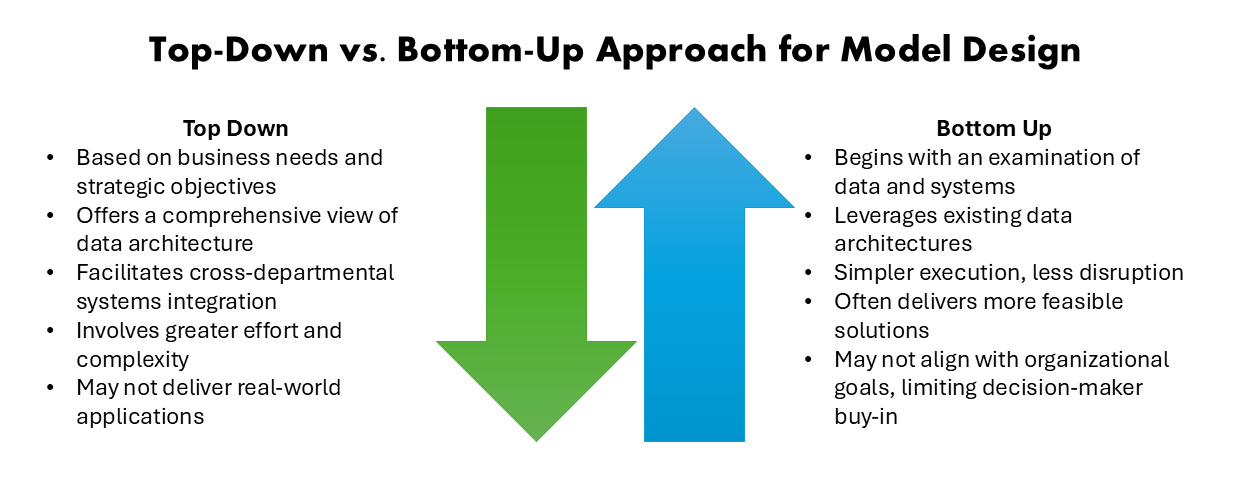 Top-Down vs. Bottom-Up Approach for Model Design

Top Down
• Based on business needs and strategic objectives
• Offers a comprehensive view of data architecture
• Facilitates cross-departmental systems integration
• Involves greater effort and complexity
• May not deliver real-world applications

Bottom Up
• Begins with an examination of data and systems
• Leverages existing data architectures
• Simpler execution, less disruption
• Often delivers more feasible solutions
• May not align with organizational goals, limiting decision-maker buy-in